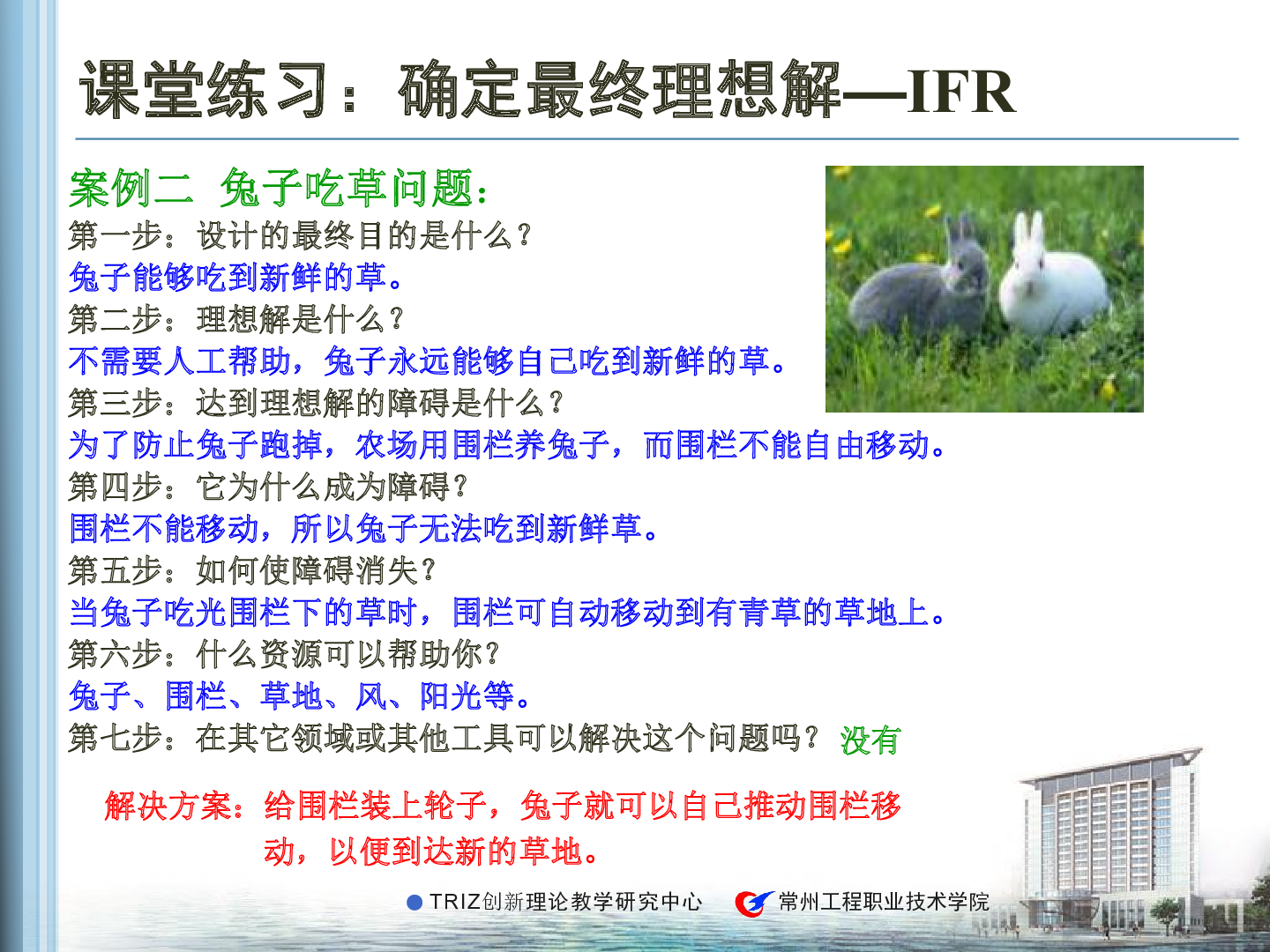 课堂练习：确定最终理想解—IFR

案例二 兔子吃草问题：
第一步：设计的最终目的是什么？
兔子能够吃到新鲜的草。
第二步：理想解是什么？
不需要人工帮助，兔子永远能够自己吃到新鲜的草。
第三步：达到理想解的障碍是什么？
为了防止兔子跑掉，农场用围栏养兔子，而围栏不能自由移动。
第四步：它为什么成为障碍？
围栏不能移动，所以兔子无法吃到新鲜草。
第五步：如何使障碍消失？
当兔子吃光围栏下的草时，围栏可自动移动到有青草的草地上。
第六步：什么资源可以帮助你？
兔子、围栏、草地、风、阳光等。
第七步：在其它领域或其他工具可以解决这个问题吗？ 没有

解决方案：给围栏装上轮子，兔子就可以自己推动围栏移动，以便到达新的草地。

TRIZ创新理论教学研究中心 常州工程职业技术学院